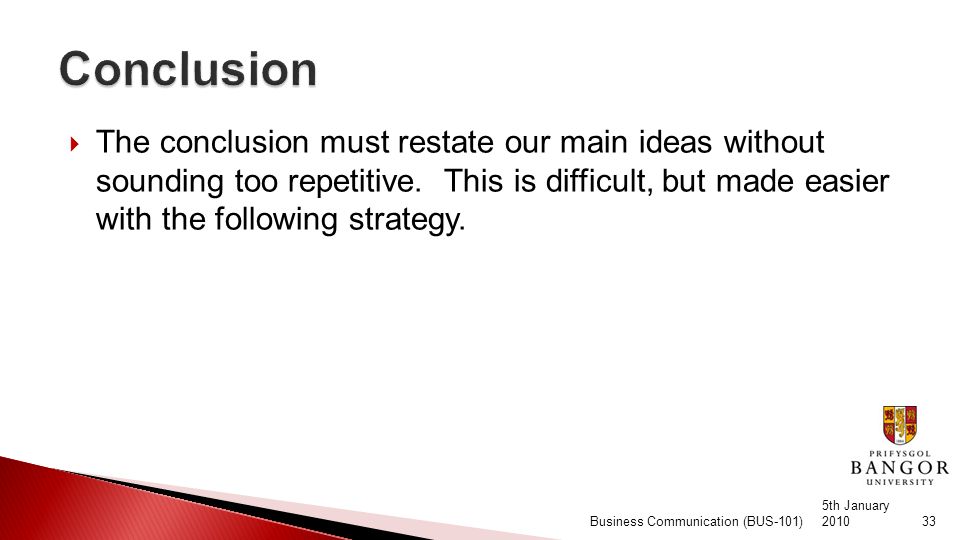 Conclusion

The conclusion must restate our main ideas without sounding too repetitive. This is difficult, but made easier with the following strategy.

PRIFYSGOL
BANGOR
UNIVERSITY

Business Communication (BUS-101)

5th January 2010

33